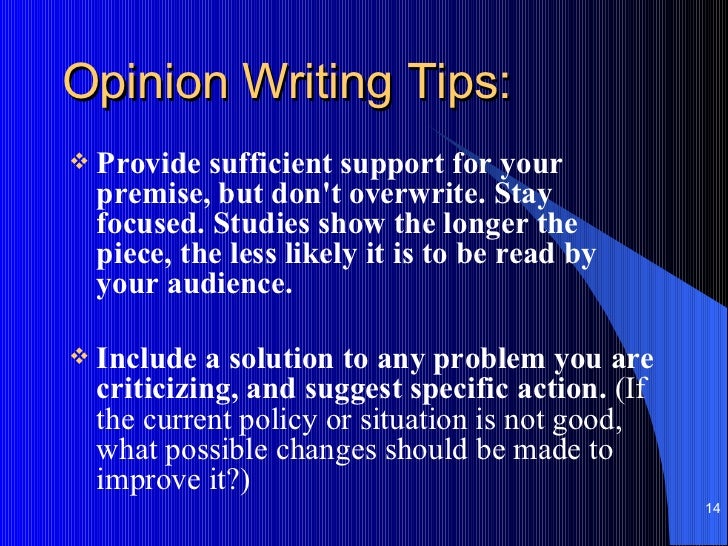 Opinion Writing Tips:

❖ Provide sufficient support for your premise, but don't overwrite. Stay focused. Studies show the longer the piece, the less likely it is to be read by your audience.

❖ Include a solution to any problem you are criticizing, and suggest specific action. (If the current policy or situation is not good, what possible changes should be made to improve it?)

14